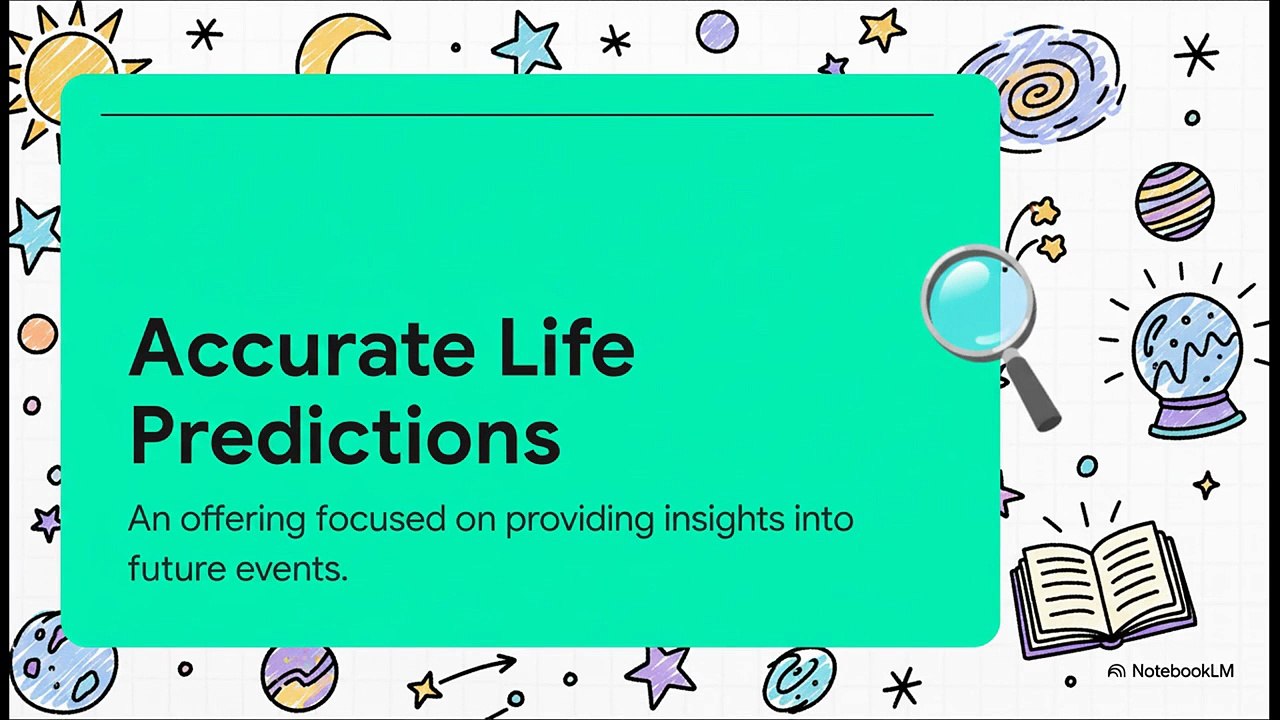 Accurate Life Predictions

An offering focused on providing insights into future events.

NotebookLM